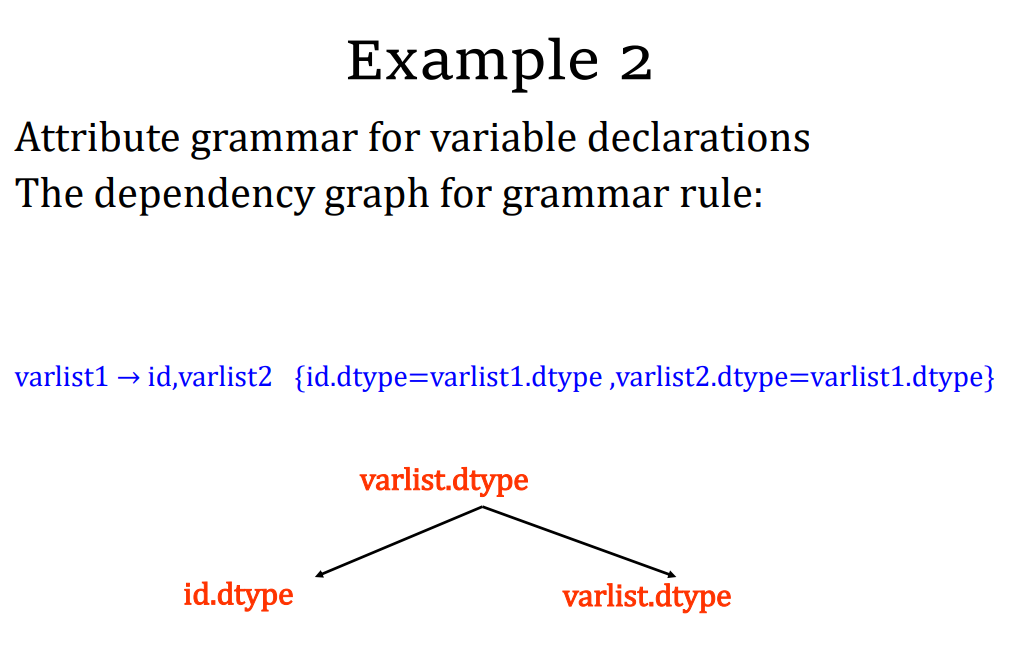 Example 2

Attribute grammar for variable declarations
The dependency graph for grammar rule:

varlist1 → id,varlist2 {id.dtype=varlist1.dtype ,varlist2.dtype=varlist1.dtype}

varlist.dtype

id.dtype

varlist.dtype